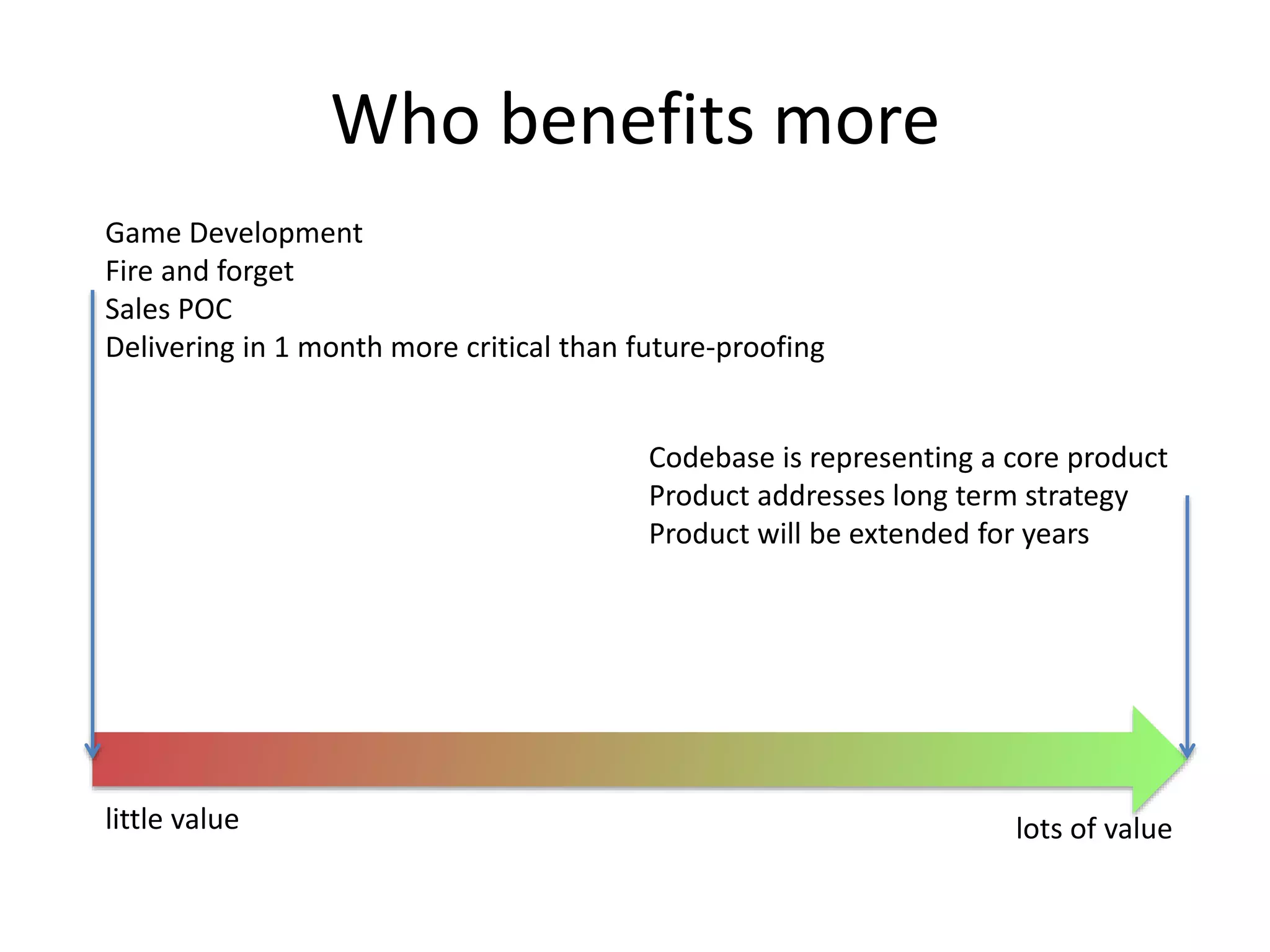 Who benefits more

Game Development
Fire and forget
Sales POC
Delivering in 1 month more critical than future-proofing

Codebase is representing a core product
Product addresses long term strategy
Product will be extended for years

little value

lots of value